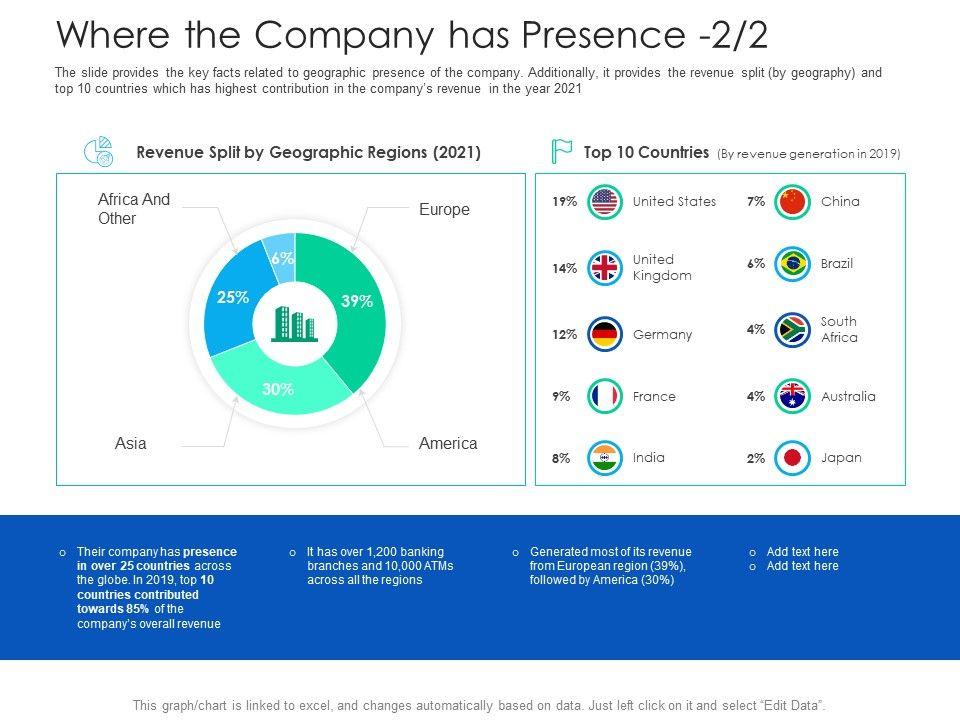 Where the Company has Presence -2/2

The slide provides the key facts related to geographic presence of the company. Additionally, it provides the revenue split (by geography) and top 10 countries which has highest contribution in the company's revenue in the year 2021

Revenue Split by Geographic Regions (2021)

Africa And Other

Europe

6%

25%

39%

30%

Asia

America

Top 10 Countries (By revenue generation in 2019)

19% United States
14% United Kingdom
12% Germany
9% France
8% India

7% China
6% Brazil
4% South Africa
4% Australia
2% Japan

o Their company has presence in over 25 countries across the globe. In 2019, top 10 countries contributed towards 85% of the company's overall revenue

o It has over 1,200 banking branches and 10,000 ATMs across all the regions

o Generated most of its revenue from European region (39%), followed by America (30%)

o Add text here
o Add text here

This graph/chart is linked to excel, and changes automatically based on data. Just left click on it and select "Edit Data".